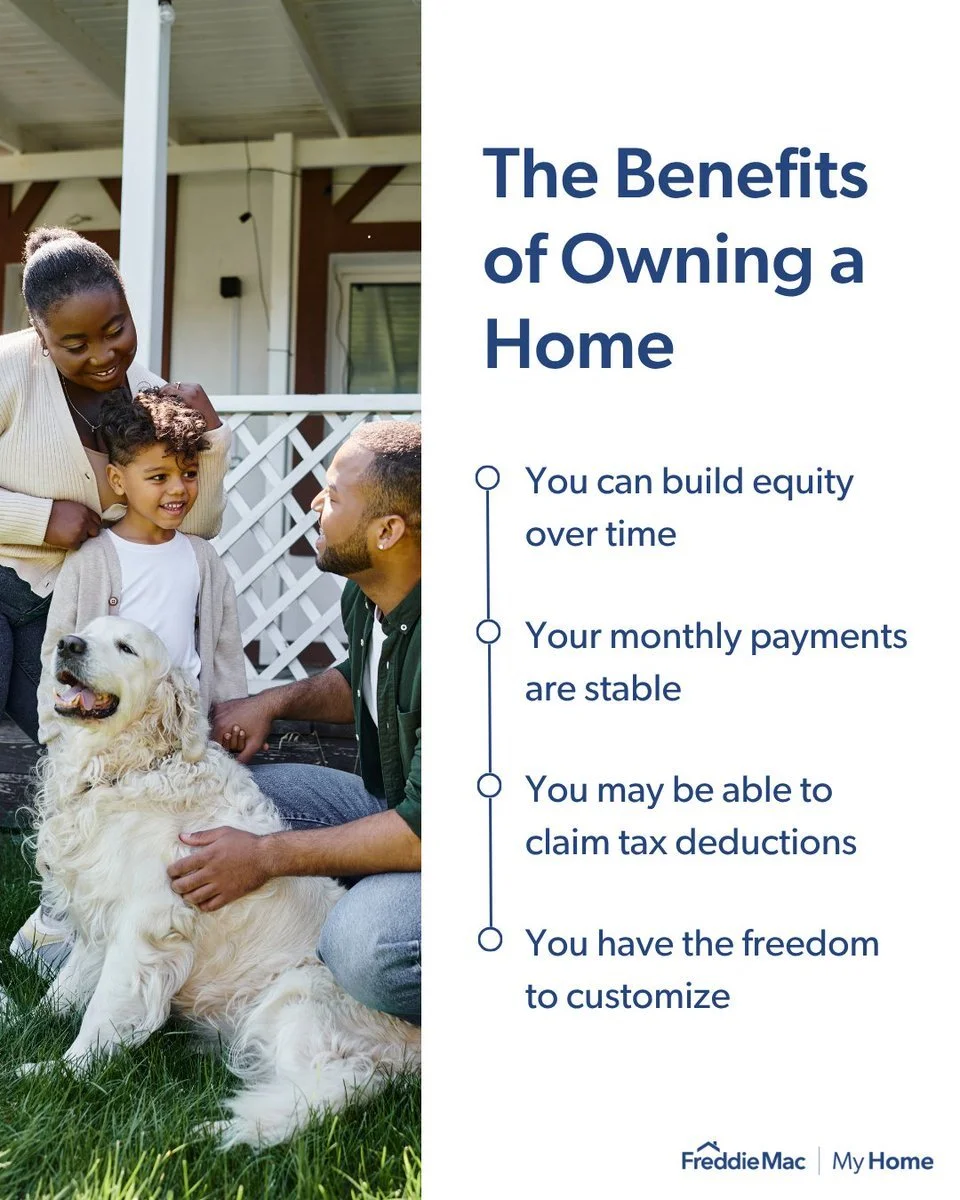 The Benefits of Owning a Home

You can build equity over time

Your monthly payments are stable

You may be able to claim tax deductions

You have the freedom to customize

FreddieMac | My Home